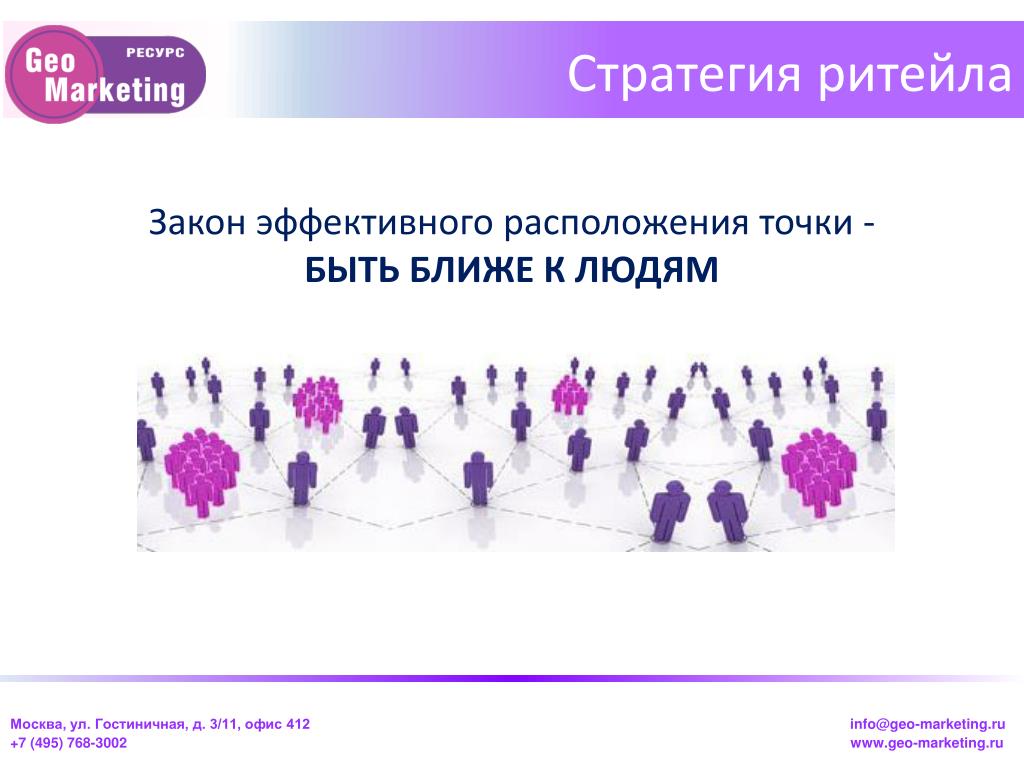 Geo Marketing РЕСУРС

Стратегия ритейла

Закон эффективного расположения точки - БЫТЬ БЛИЖЕ К ЛЮДЯМ

Москва, ул. Гостиничная, д. 3/11, офис 412
+7 (495) 768-3002

info@geo-marketing.ru
www.geo-marketing.ru